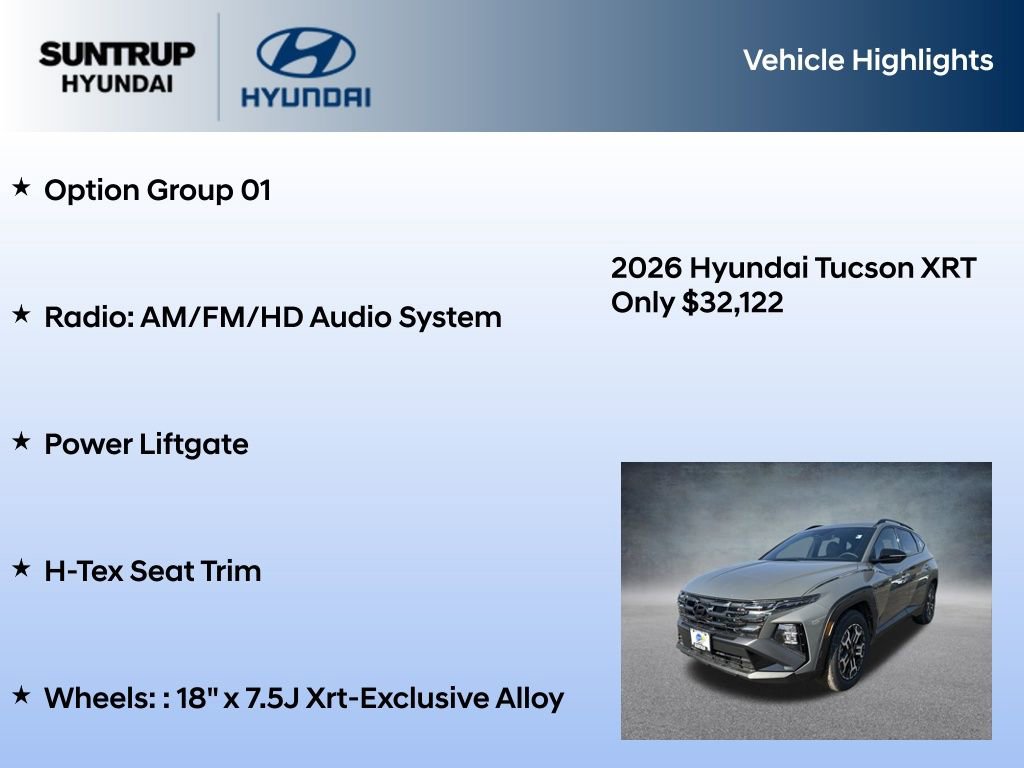 SUNTRUP HYUNDAI

HYUNDAI

Vehicle Highlights

★ Option Group 01

★ Radio: AM/FM/HD Audio System

★ Power Liftgate

★ H-Tex Seat Trim

★ Wheels: : 18" x 7.5J Xrt-Exclusive Alloy

2026 Hyundai Tucson XRT
Only $32,122